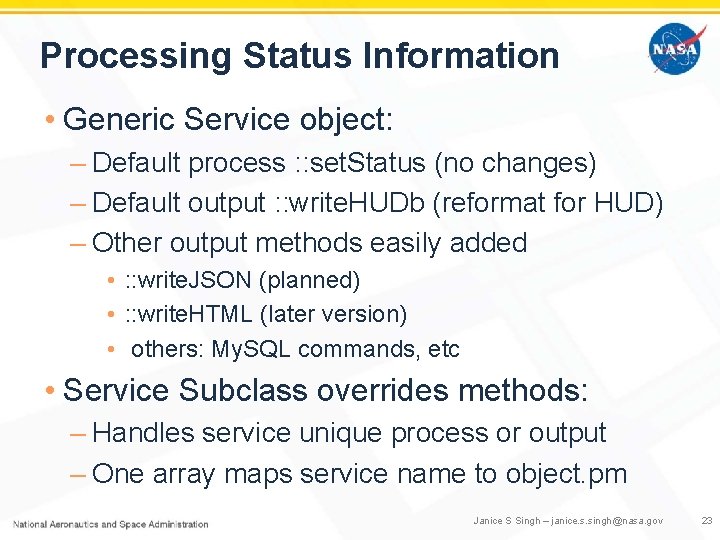 Processing Status Information

NASA

• Generic Service object:
– Default process ::setStatus (no changes)
– Default output ::writeHUDb (reformat for HUD)
– Other output methods easily added
• ::writeJSON (planned)
• ::writeHTML (later version)
• others: MySQL commands, etc

• Service Subclass overrides methods:
– Handles service unique process or output
– One array maps service name to object.pm

National Aeronautics and Space Administration

Janice S Singh – janice.s.singh@nasa.gov

23